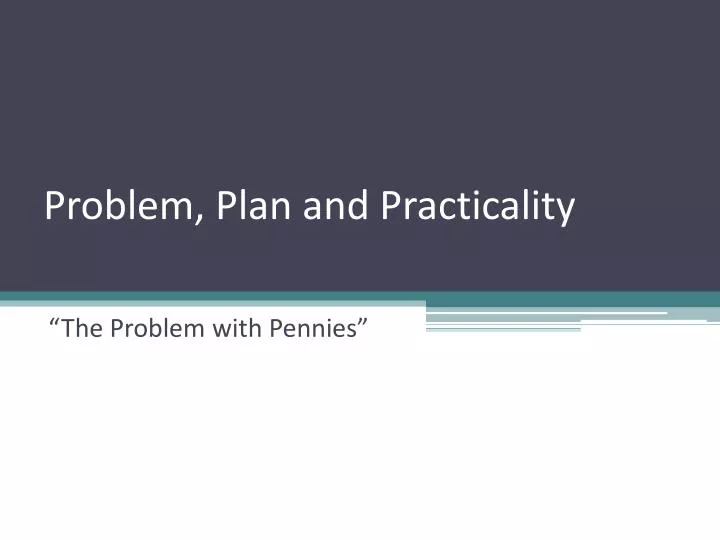 Problem, Plan and Practicality

“The Problem with Pennies”